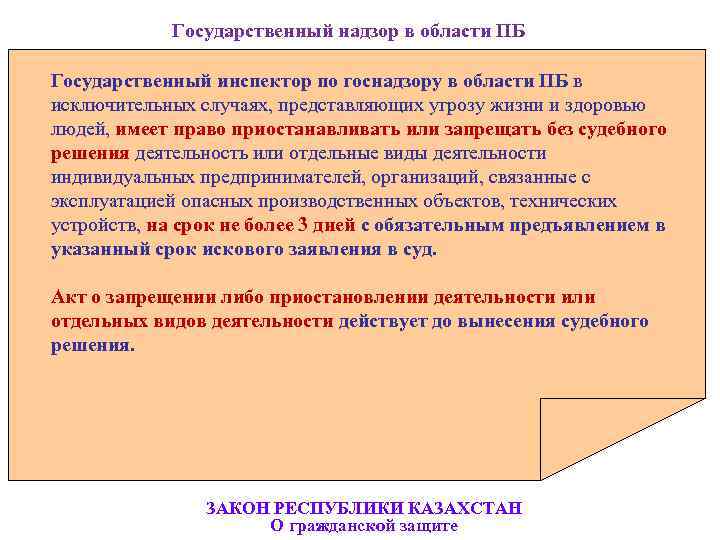 Государственный надзор в области ПБ

Государственный инспектор по госнадзору в области ПБ в исключительных случаях, представляющих угрозу жизни и здоровью людей, имеет право приостанавливать или запрещать без судебного решения деятельность или отдельные виды деятельности индивидуальных предпринимателей, организаций, связанные с эксплуатацией опасных производственных объектов, технических устройств, на срок не более 3 дней с обязательным предъявлением в указанный срок искового заявления в суд.

Акт о запрещении либо приостановлении деятельности или отдельных видов деятельности действует до вынесения судебного решения.

ЗАКОН РЕСПУБЛИКИ КАЗАХСТАН
О гражданской защите